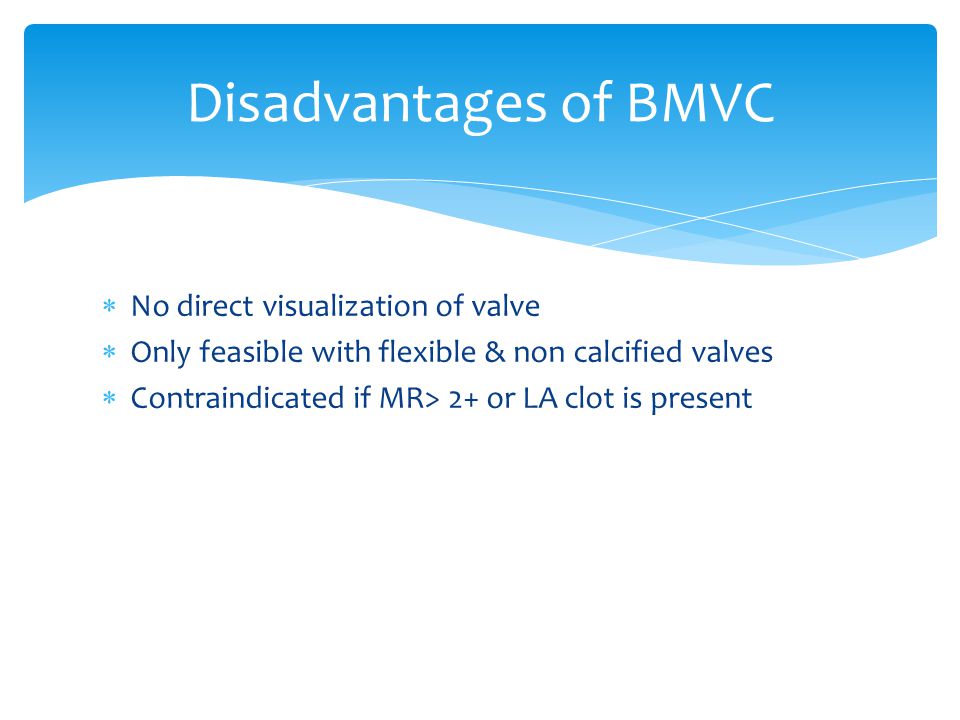 Disadvantages of BMVC

* No direct visualization of valve
* Only feasible with flexible & non calcified valves
* Contraindicated if MR> 2+ or LA clot is present